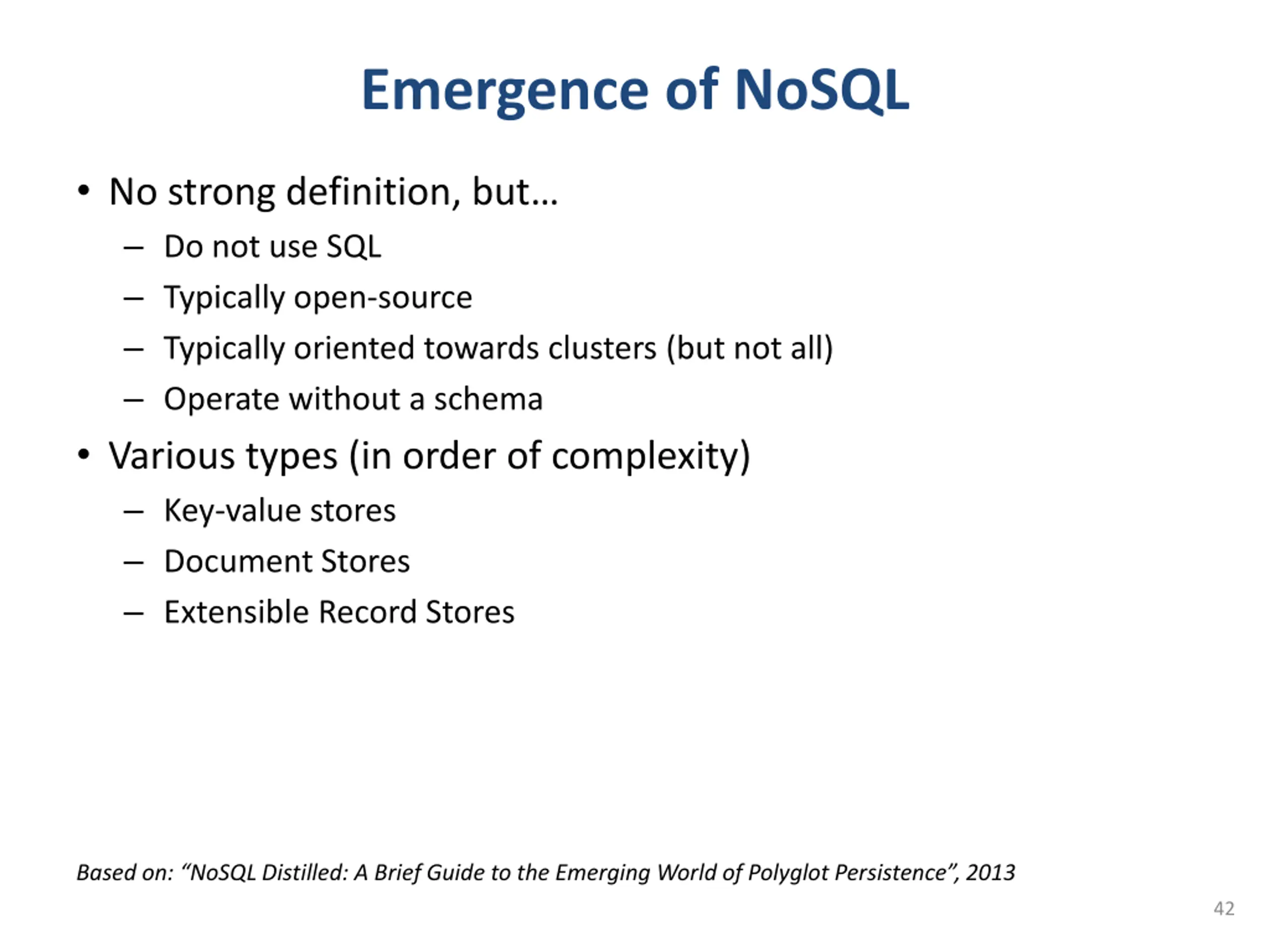 Emergence of NoSQL

• No strong definition, but…
  – Do not use SQL
  – Typically open-source
  – Typically oriented towards clusters (but not all)
  – Operate without a schema
• Various types (in order of complexity)
  – Key-value stores
  – Document Stores
  – Extensible Record Stores

Based on: “NoSQL Distilled: A Brief Guide to the Emerging World of Polyglot Persistence”, 2013

42